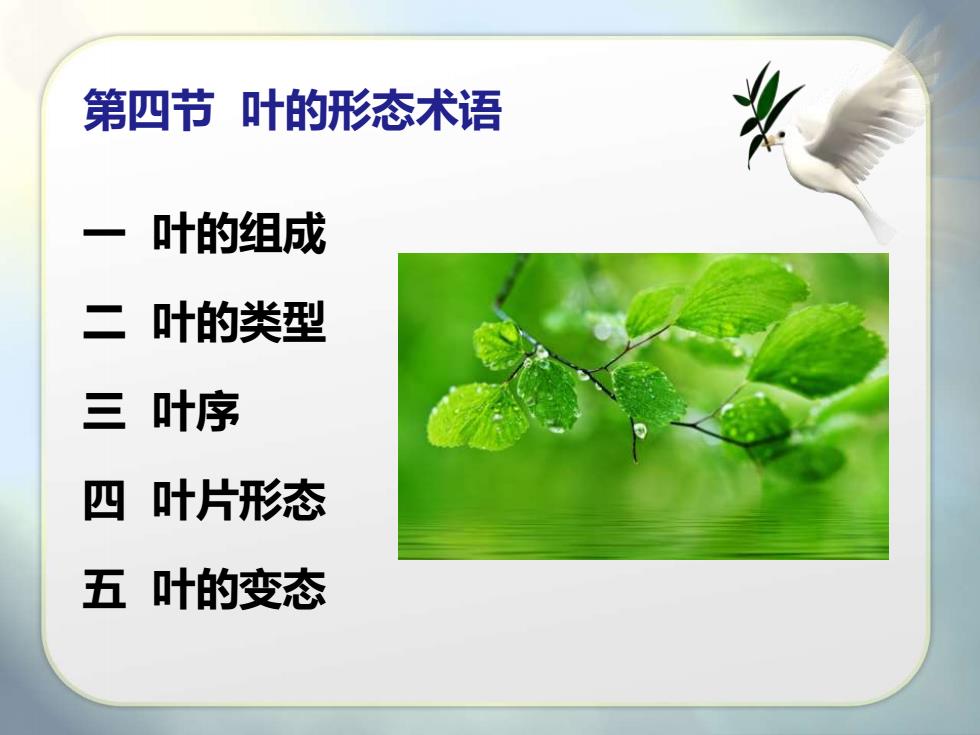 第四节 叶的形态术语

一 叶的组成

二 叶的类型

三 叶序

四 叶片形态

五 叶的变态